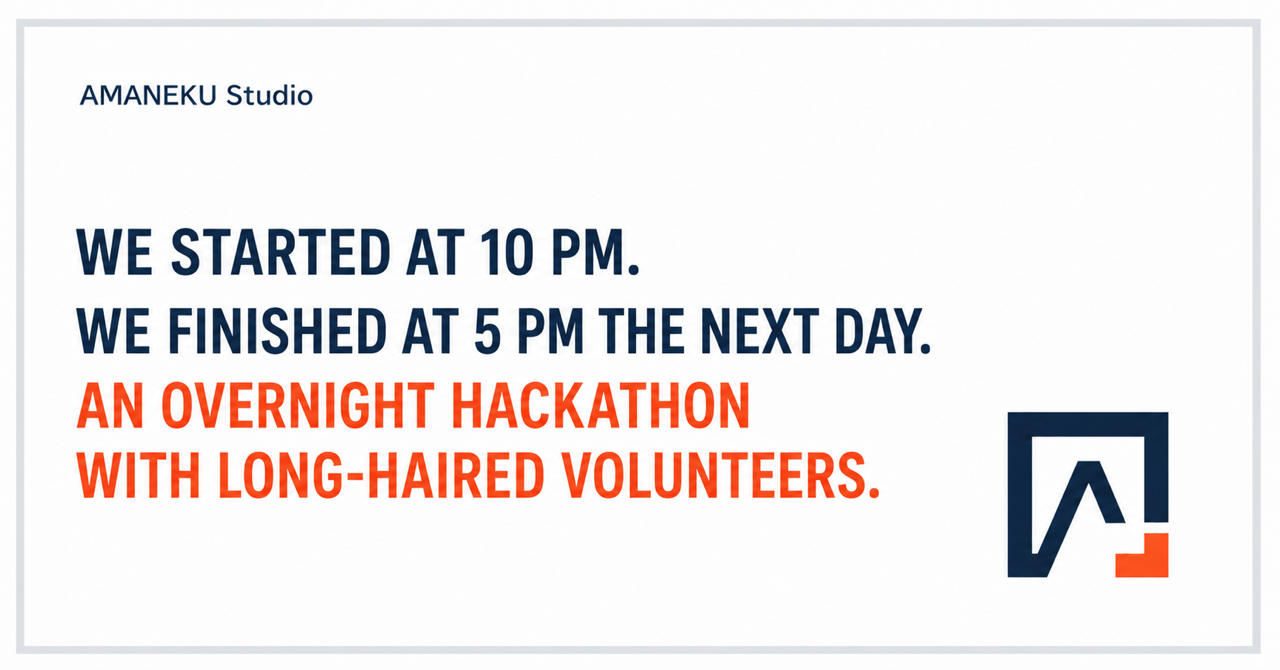 AMANEKU Studio

WE STARTED AT 10 PM.
WE FINISHED AT 5 PM THE NEXT DAY.
AN OVERNIGHT HACKATHON
WITH LONG-HAIRED VOLUNTEERS.